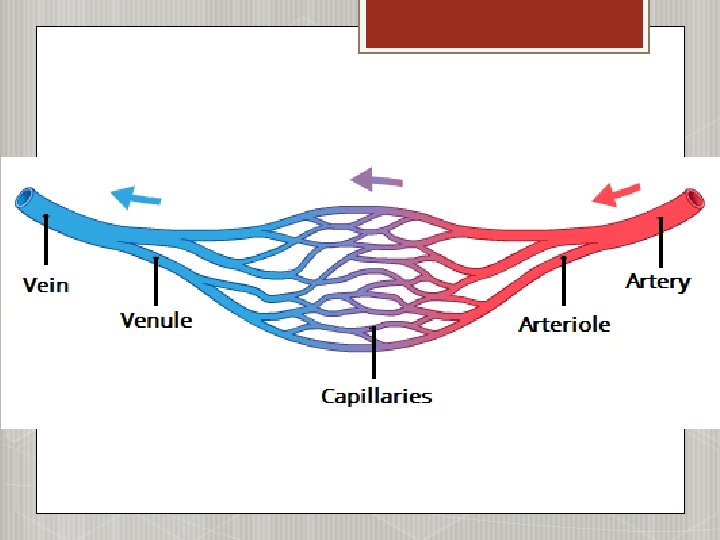 Vein
Venule
Capillaries
Arteriole
Artery